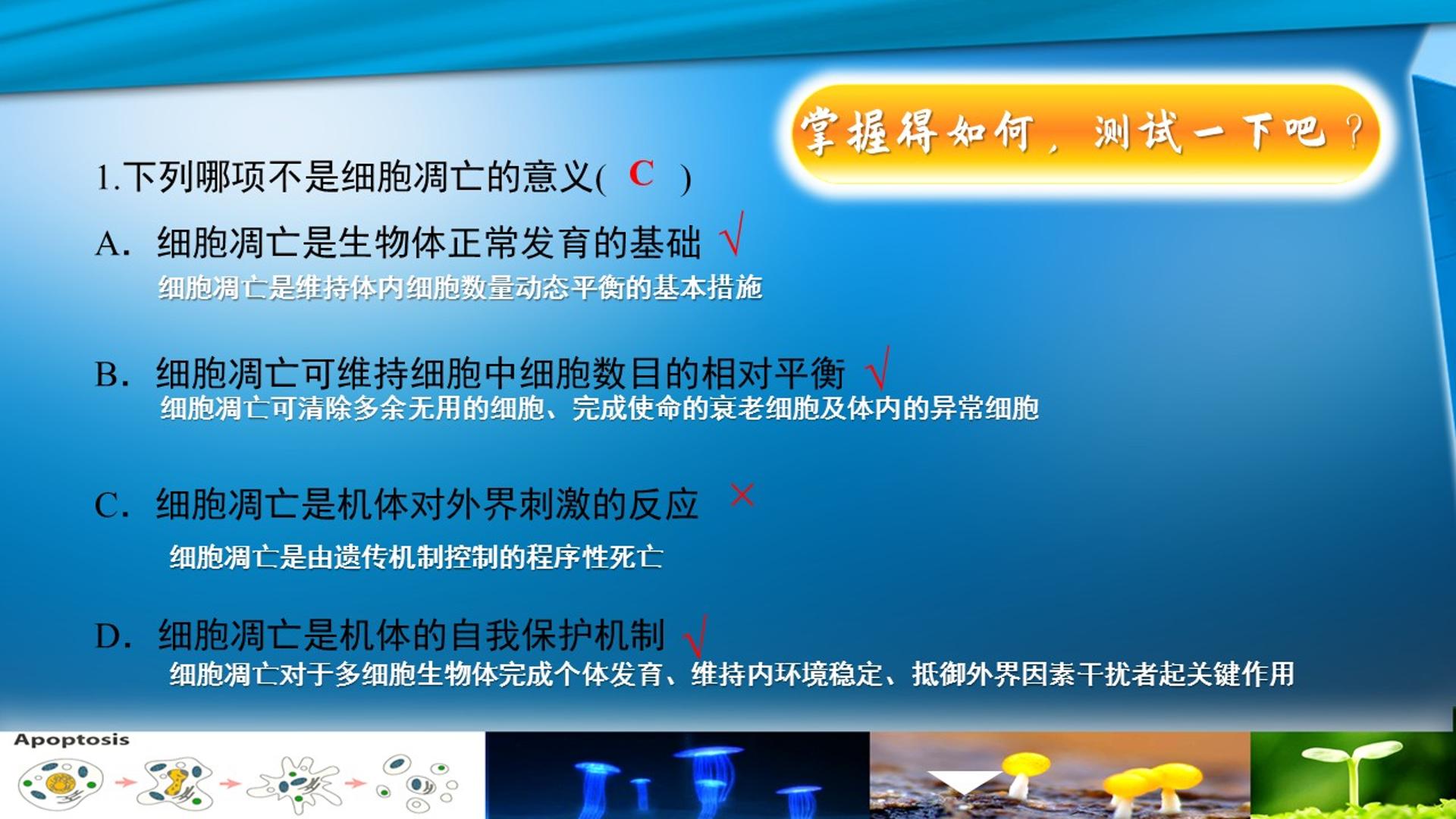 掌握得如何，测试一下吧？

1.下列哪项不是细胞凋亡的意义( C )

A. 细胞凋亡是生物体正常发育的基础 √

细胞凋亡是维持体内细胞数量动态平衡的基本措施

B. 细胞凋亡可维持细胞中细胞数目的相对平衡 √

细胞凋亡可清除多余无用的细胞、完成使命的衰老细胞及体内的异常细胞

C. 细胞凋亡是机体对外界刺激的反应 ×

细胞凋亡是由遗传机制控制的程序性死亡

D. 细胞凋亡是机体的自我保护机制 √

细胞凋亡对于多细胞生物体完成个体发育、维持内环境稳定、抵御外界因素干扰者起关键作用

Apoptosis